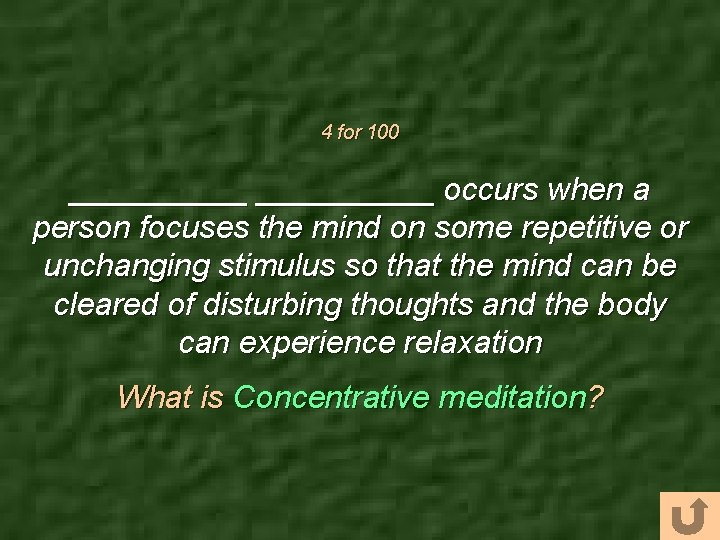 4 for 100

__________ __________ occurs when a person focuses the mind on some repetitive or unchanging stimulus so that the mind can be cleared of disturbing thoughts and the body can experience relaxation

What is Concentrative meditation?